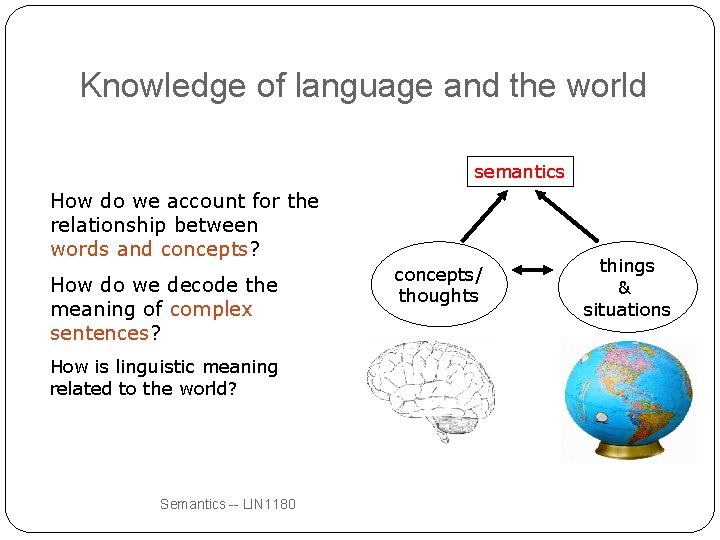 Knowledge of language and the world

How do we account for the relationship between words and concepts?

How do we decode the meaning of complex sentences?

How is linguistic meaning related to the world?

semantics

concepts/ thoughts

things & situations

Semantics -- LIN1180